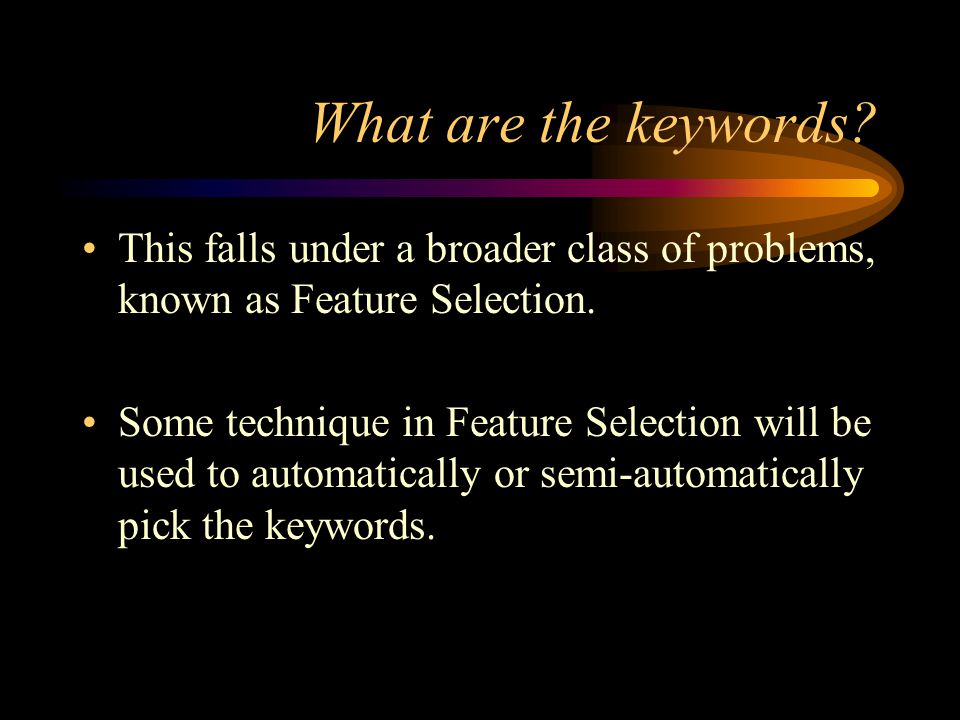 What are the keywords?

• This falls under a broader class of problems, known as Feature Selection.

• Some technique in Feature Selection will be used to automatically or semi-automatically pick the keywords.